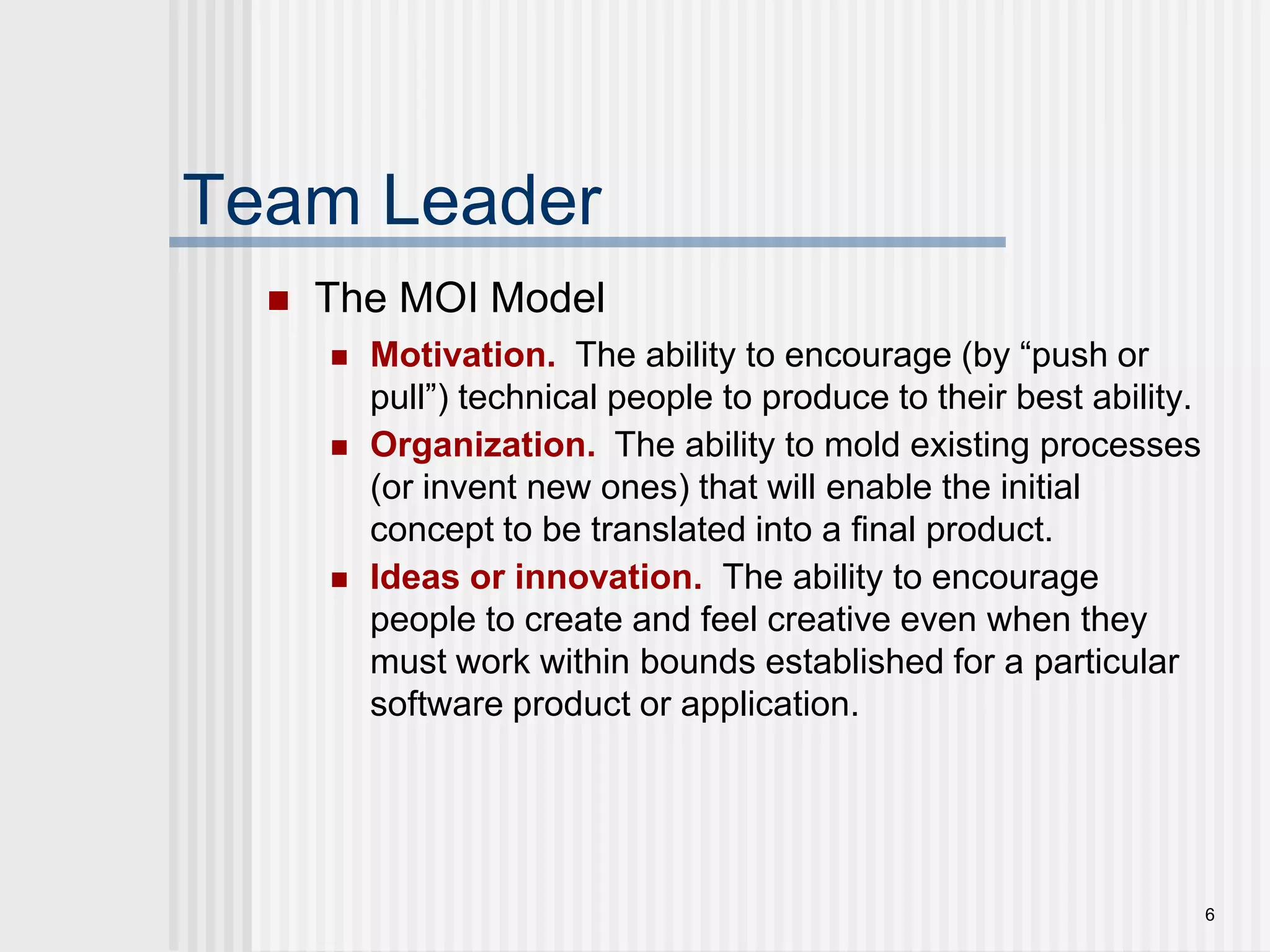 Team Leader

The MOI Model

Motivation. The ability to encourage (by “push or pull”) technical people to produce to their best ability.

Organization. The ability to mold existing processes (or invent new ones) that will enable the initial concept to be translated into a final product.

Ideas or innovation. The ability to encourage people to create and feel creative even when they must work within bounds established for a particular software product or application.

6